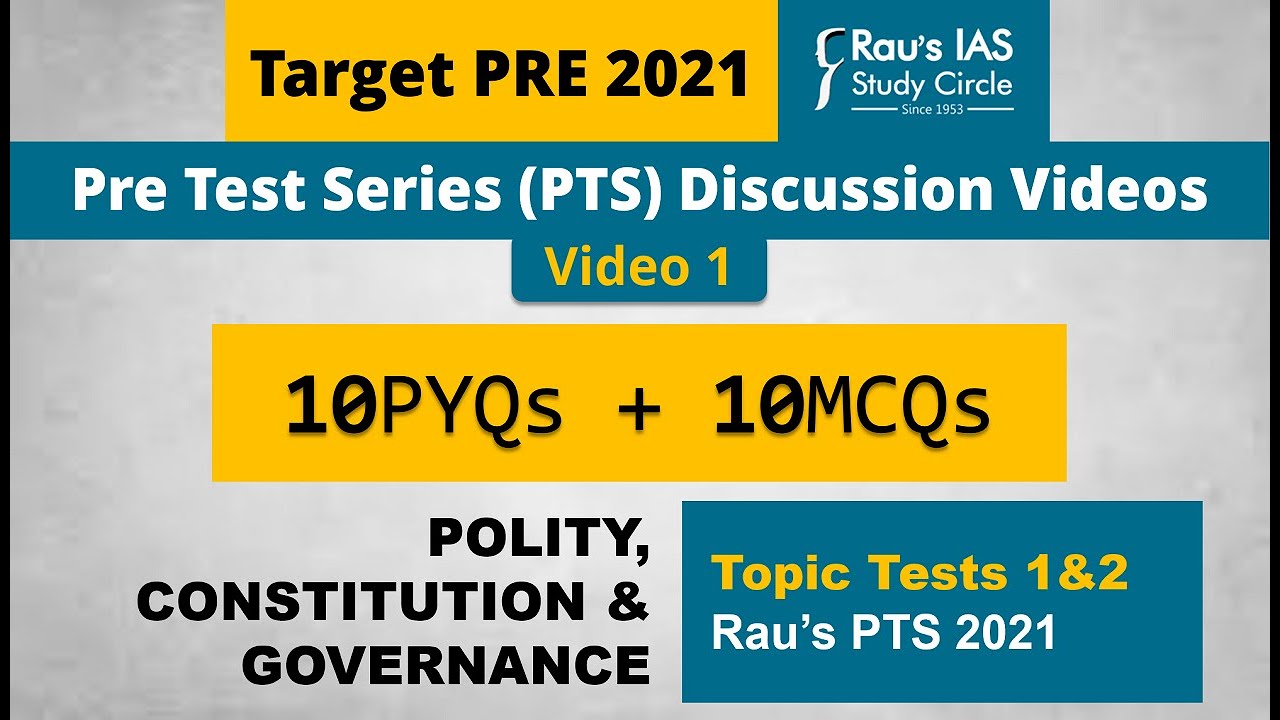 Target PRE 2021

Rau's IAS Study Circle
Since 1953

Pre Test Series (PTS) Discussion Videos

Video 1

10PYQs + 10MCQs

POLITY, CONSTITUTION & GOVERNANCE

Topic Tests 1&2
Rau's PTS 2021